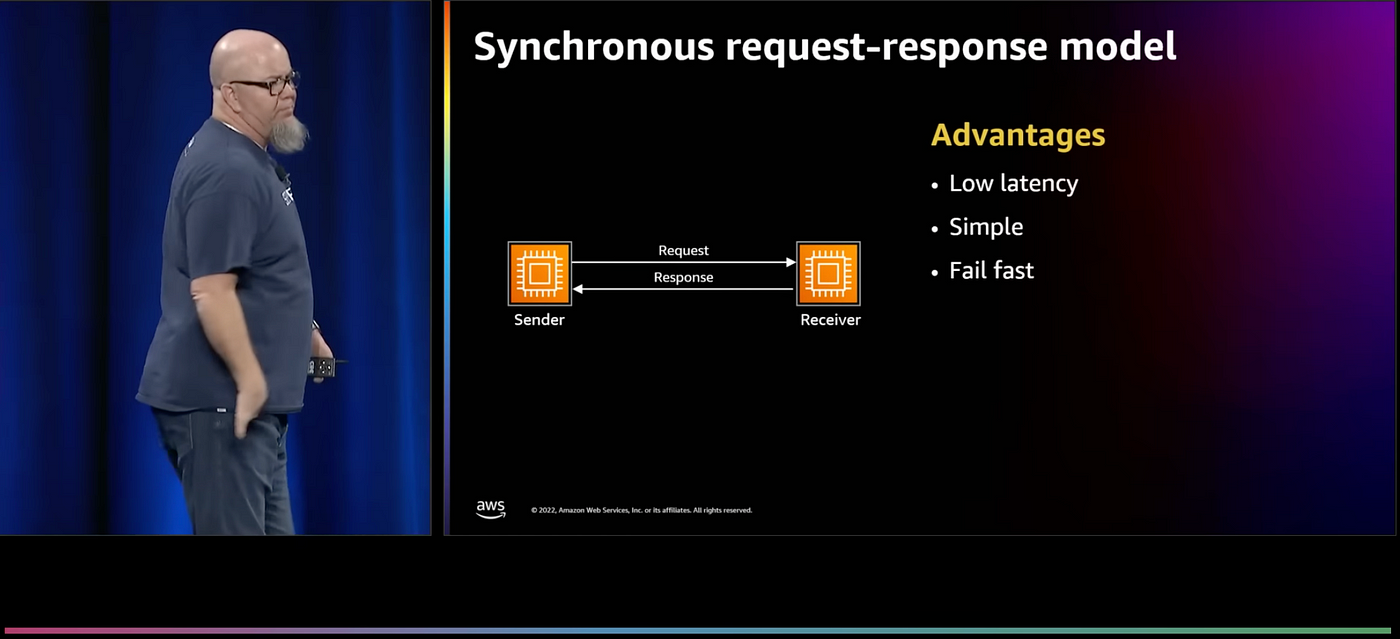 Synchronous request-response model

Request
Response
Sender
Receiver

Advantages
• Low latency
• Simple
• Fail fast

aws
© 2022, Amazon Web Services, Inc. or its affiliates. All rights reserved.